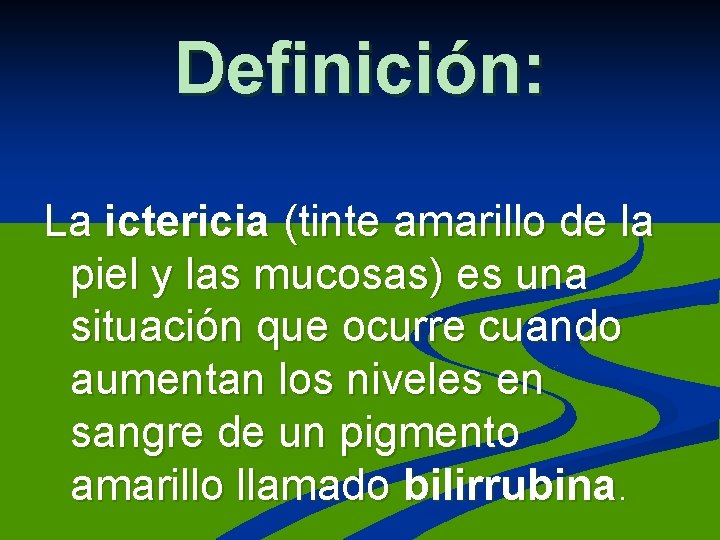 Definición:

La ictericia (tinte amarillo de la piel y las mucosas) es una situación que ocurre cuando aumentan los niveles en sangre de un pigmento amarillo llamado bilirrubina.